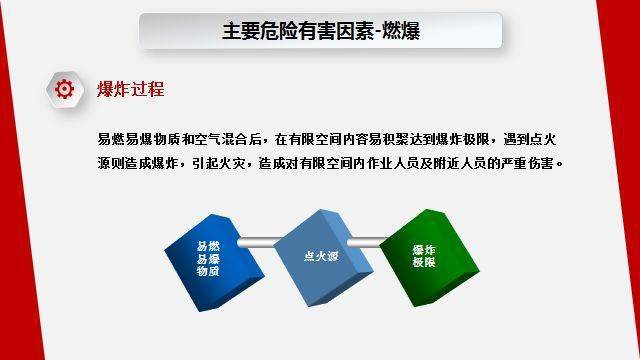 主要危险有害因素-燃爆

爆炸过程

易燃易爆物质和空气混合后，在有限空间内容易积聚达到爆炸极限，遇到点火源则造成爆炸，引起火灾，造成对有限空间内作业人员及附近人员的严重伤害。

易燃易爆物质

点火源

爆炸极限